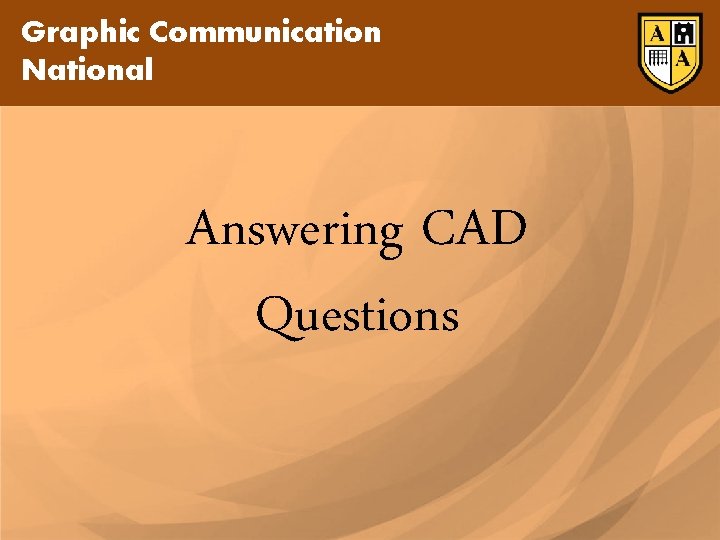 Graphic Communication
National

A A

Answering CAD Questions